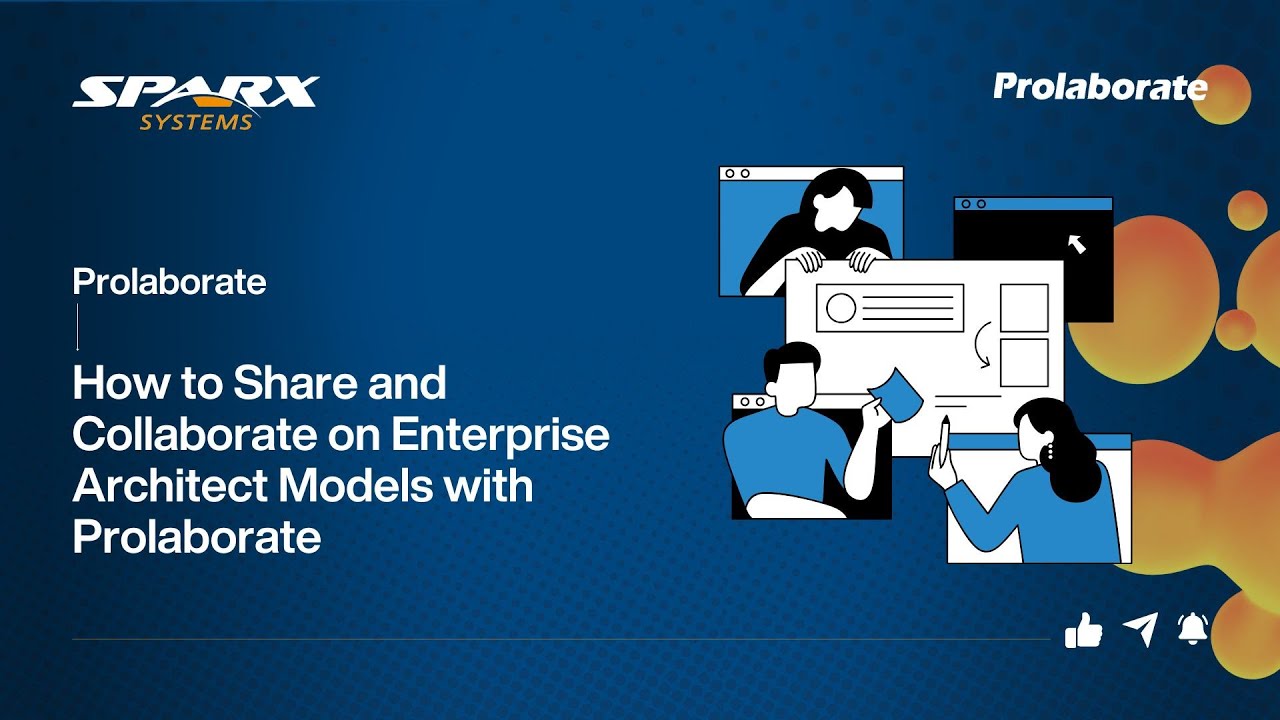 SPARX SYSTEMS

Prolaborate

Prolaborate

How to Share and Collaborate on Enterprise Architect Models with Prolaborate